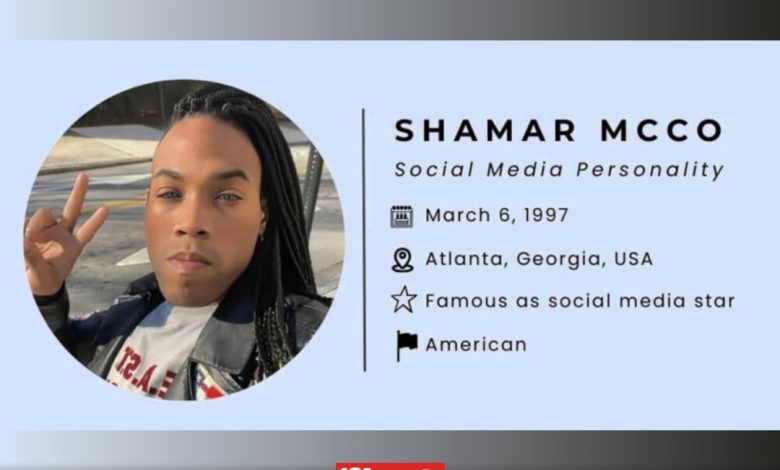 SHAMAR MCCO

Social Media Personality

March 6, 1997

Atlanta, Georgia, USA

Famous as social media star

American